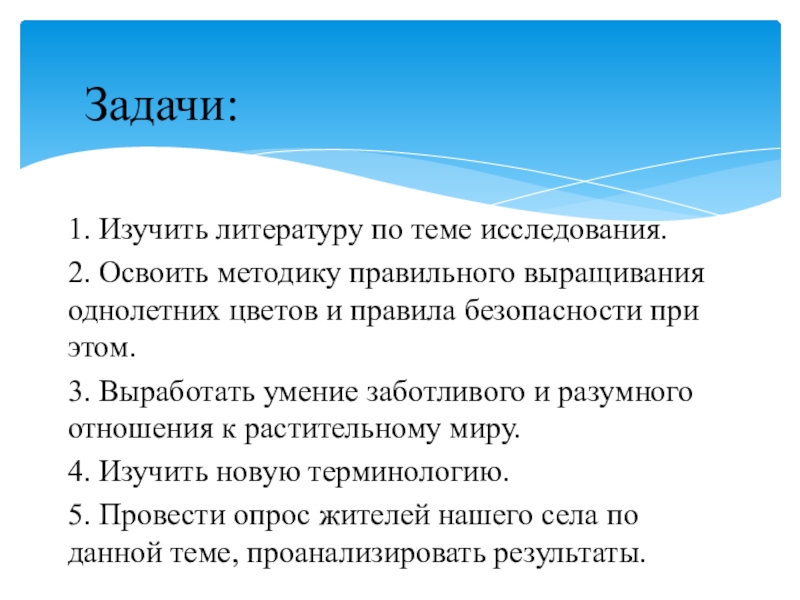 Задачи:

1. Изучить литературу по теме исследования.

2. Освоить методику правильного выращивания однолетних цветов и правила безопасности при этом.

3. Выработать умение заботливого и разумного отношения к растительному миру.

4. Изучить новую терминологию.

5. Провести опрос жителей нашего села по данной теме, проанализировать результаты.